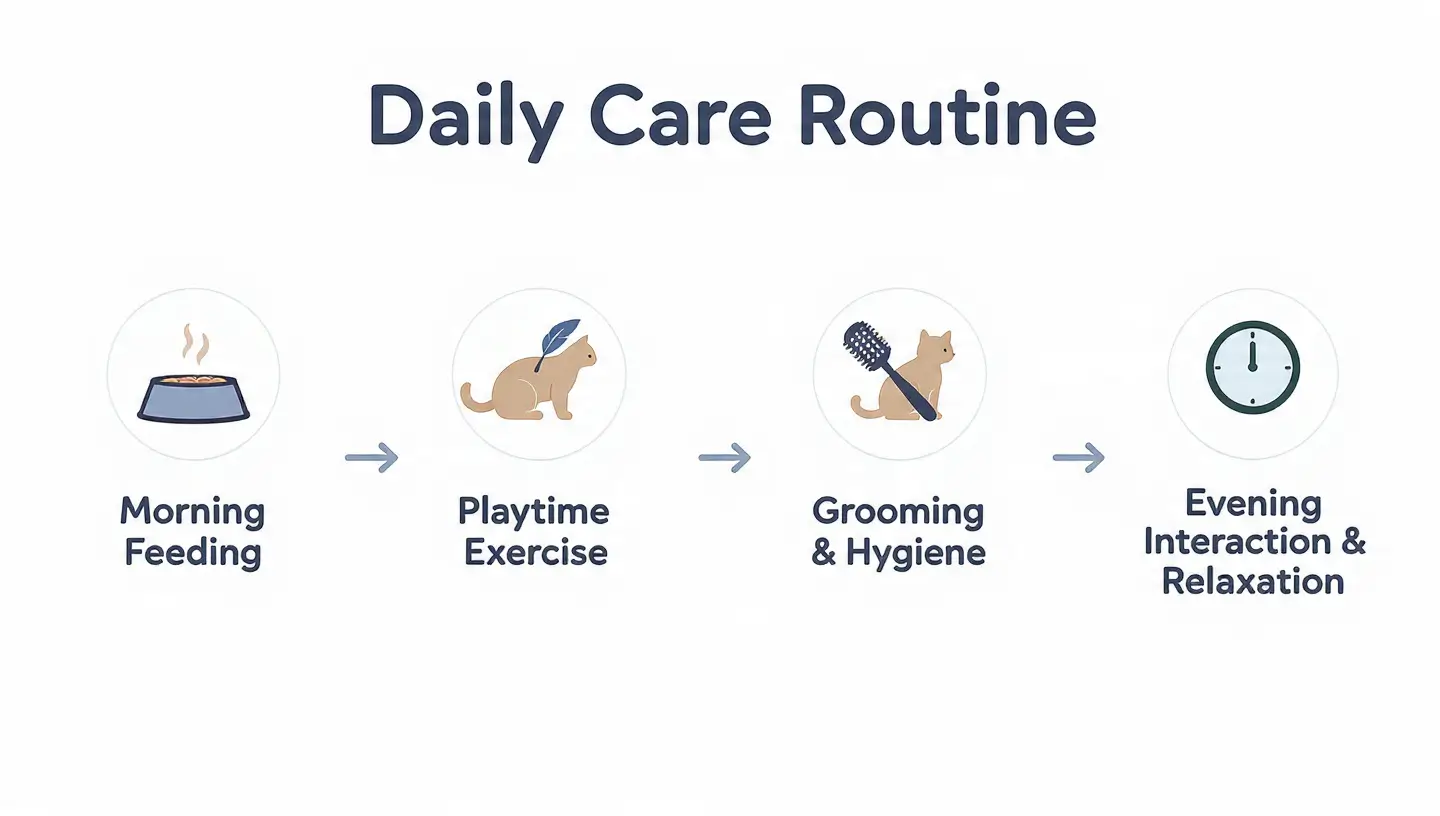 Daily Care Routine

Morning Feeding

Playtime Exercise

Grooming & Hygiene

Evening Interaction & Relaxation